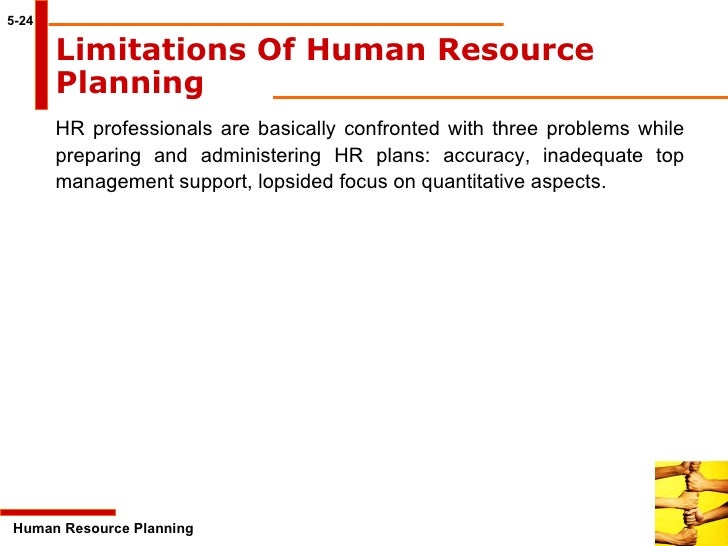 5-24

Limitations Of Human Resource Planning

HR professionals are basically confronted with three problems while preparing and administering HR plans: accuracy, inadequate top management support, lopsided focus on quantitative aspects.

Human Resource Planning